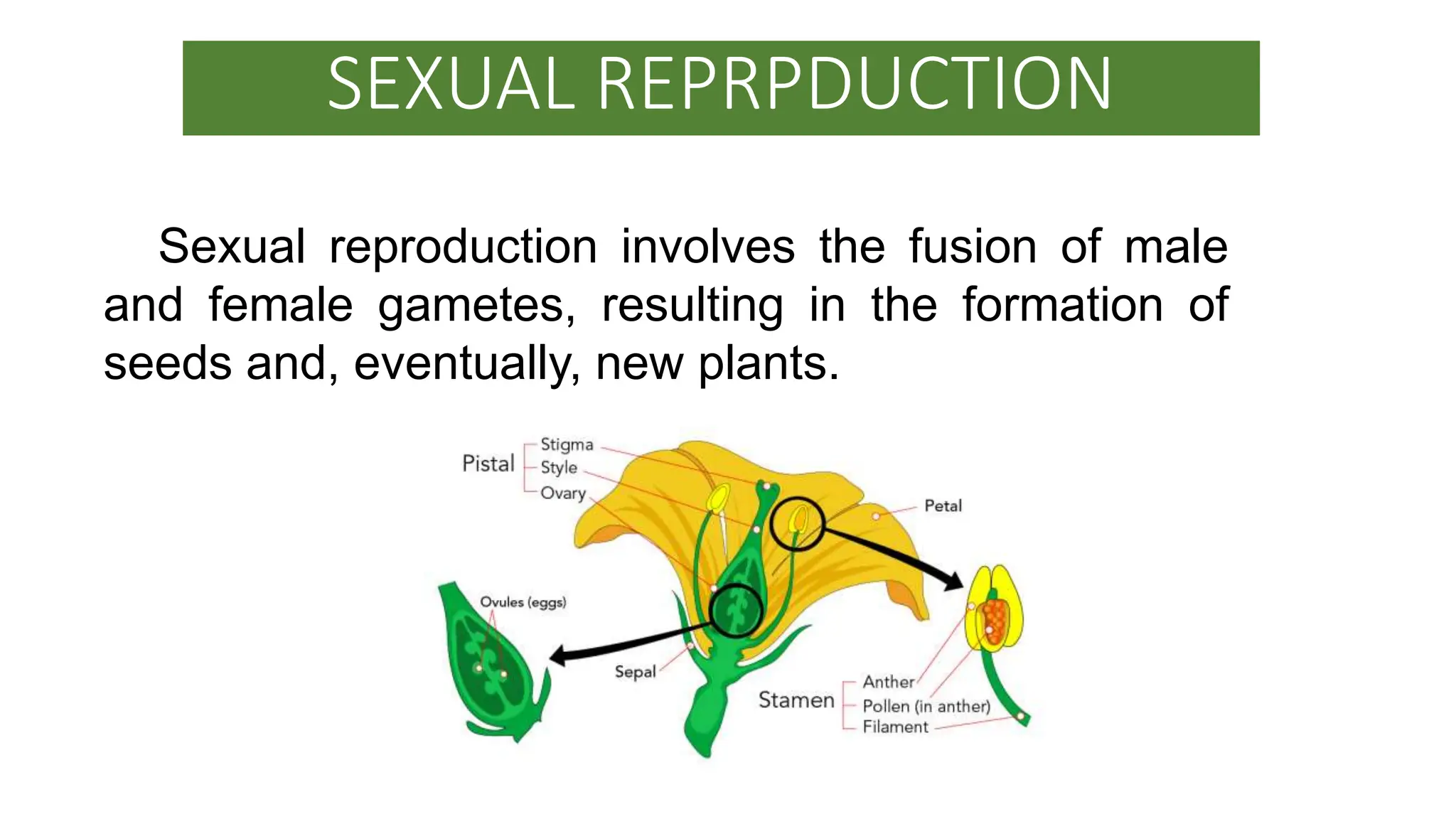 SEXUAL REPRPDUCTION

Sexual reproduction involves the fusion of male and female gametes, resulting in the formation of seeds and, eventually, new plants.

Pistal
Stigma
Style
Ovary
Petal
Ovules (eggs)
Sepal
Stamen
Anther
Pollen (in anther)
Filament